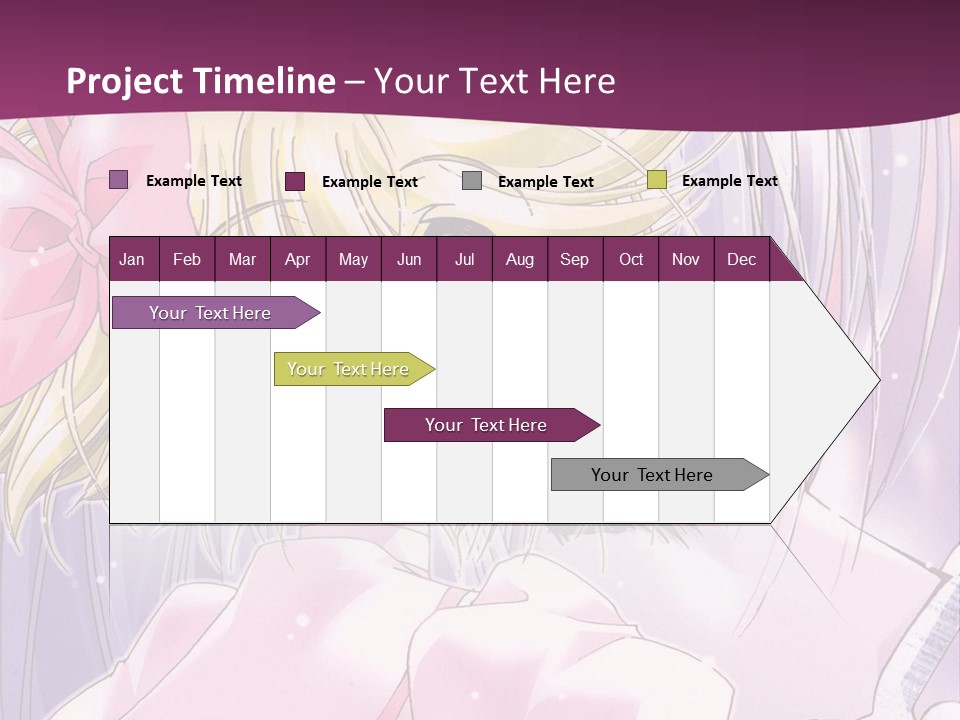 Project Timeline – Your Text Here

Example Text
Example Text
Example Text
Example Text

| Jan | Feb | Mar | Apr | May | Jun | Jul | Aug | Sep | Oct | Nov | Dec |
|---|---|---|---|---|---|---|---|---|---|---|---|

Your Text Here

Your Text Here

Your Text Here

Your Text Here